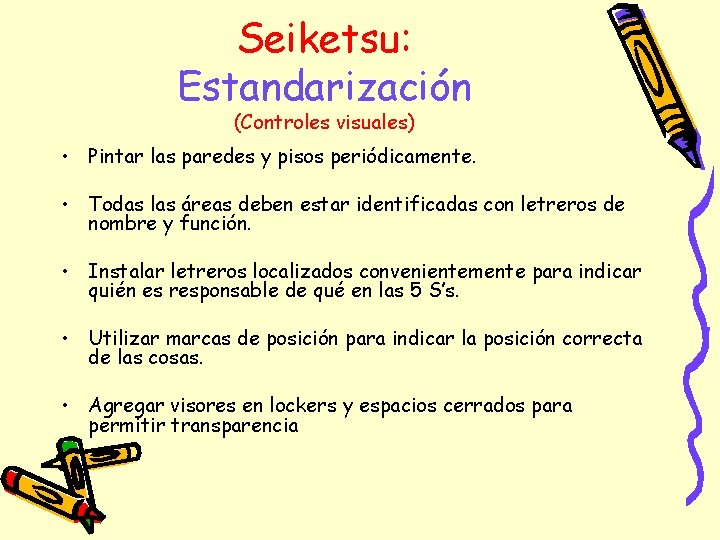 Seiketsu:
Estandarización
(Controles visuales)

• Pintar las paredes y pisos periódicamente.

• Todas las áreas deben estar identificadas con letreros de nombre y función.

• Instalar letreros localizados convenientemente para indicar quién es responsable de qué en las 5 S's.

• Utilizar marcas de posición para indicar la posición correcta de las cosas.

• Agregar visores en lockers y espacios cerrados para permitir transparencia